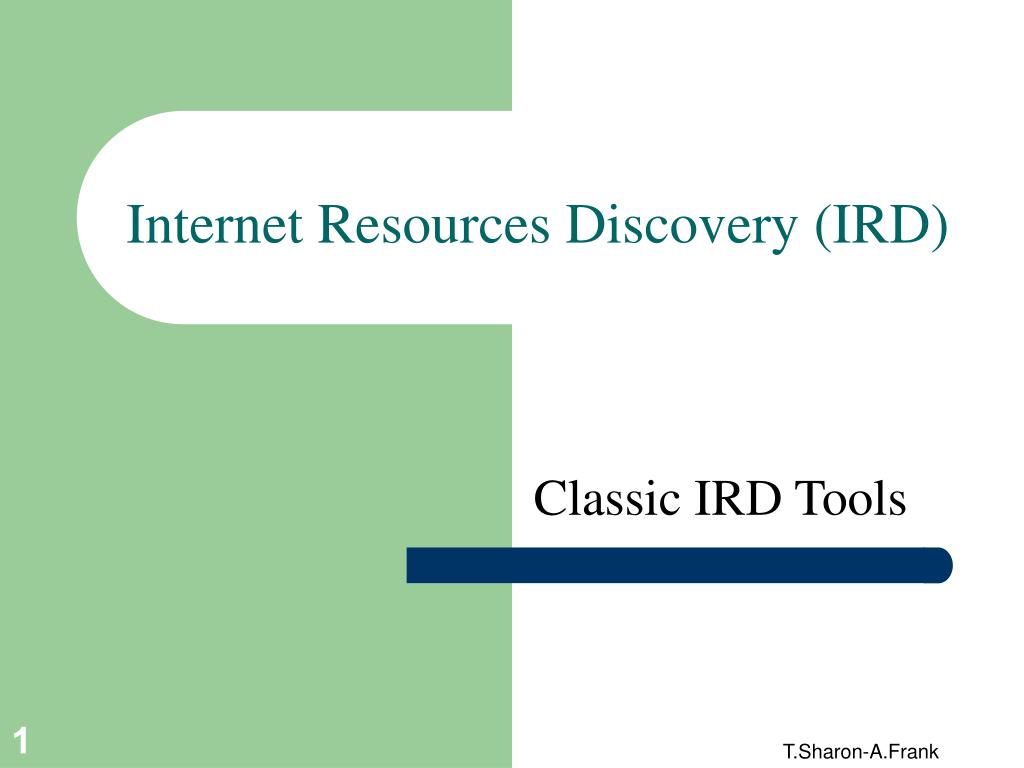 Internet Resources Discovery (IRD)

Classic IRD Tools

1

T.Sharon-A.Frank